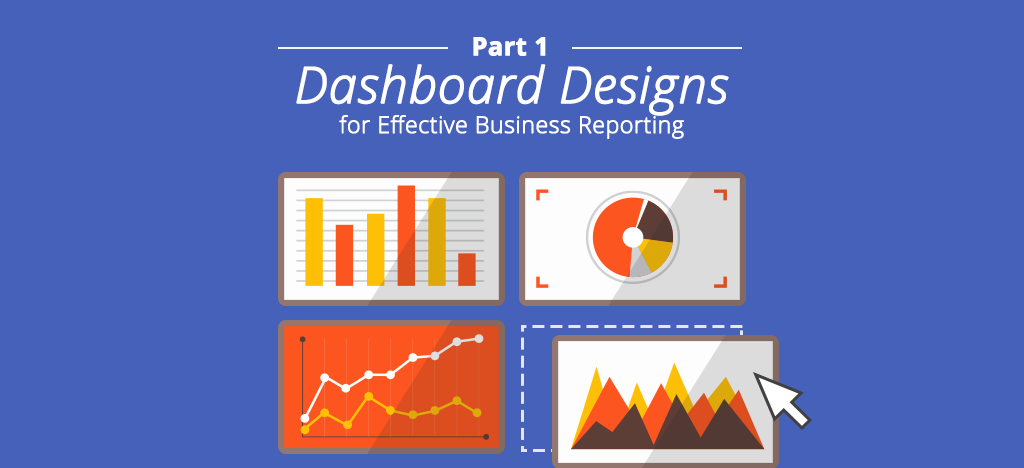 Part 1
Dashboard Designs
for Effective Business Reporting